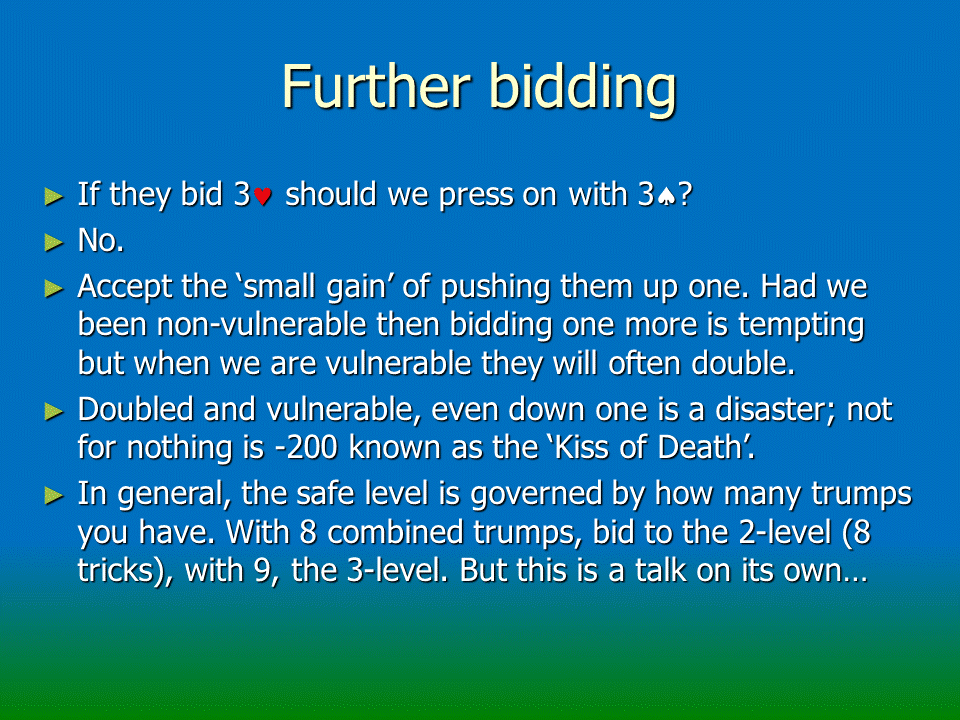 Further bidding

► If they bid 3♥ should we press on with 3♠?

► No.

► Accept the ‘small gain’ of pushing them up one. Had we been non-vulnerable then bidding one more is tempting but when we are vulnerable they will often double.

► Doubled and vulnerable, even down one is a disaster; not for nothing is -200 known as the ‘Kiss of Death’.

► In general, the safe level is governed by how many trumps you have. With 8 combined trumps, bid to the 2-level (8 tricks), with 9, the 3-level. But this is a talk on its own…